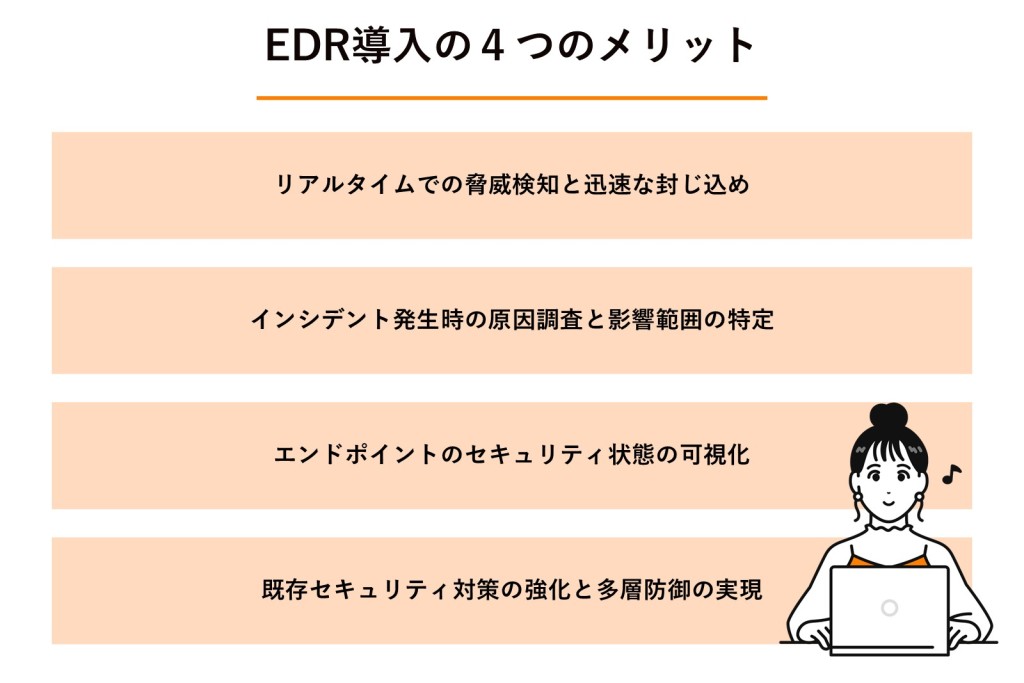 EDR導入の４つのメリット

リアルタイムでの脅威検知と迅速な封じ込め

インシデント発生時の原因調査と影響範囲の特定

エンドポイントのセキュリティ状態の可視化

既存セキュリティ対策の強化と多層防御の実現